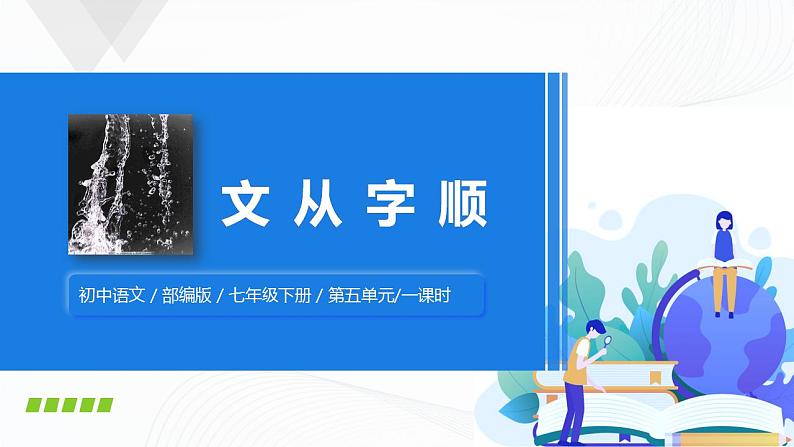 文从字顺

初中语文 / 部编版 / 七年级下册 / 第五单元/一课时